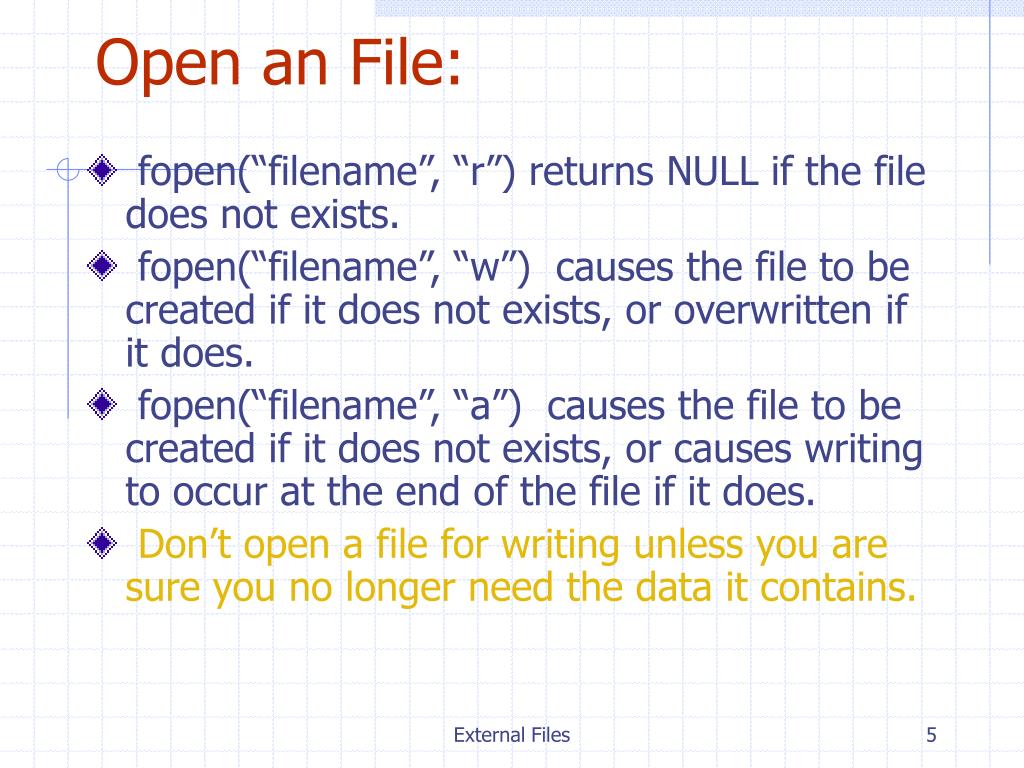 Open an File:

fopen(“filename”, “r”) returns NULL if the file does not exists.

fopen(“filename”, “w”) causes the file to be created if it does not exists, or overwritten if it does.

fopen(“filename”, “a”) causes the file to be created if it does not exists, or causes writing to occur at the end of the file if it does.

Don’t open a file for writing unless you are sure you no longer need the data it contains.

External Files

5